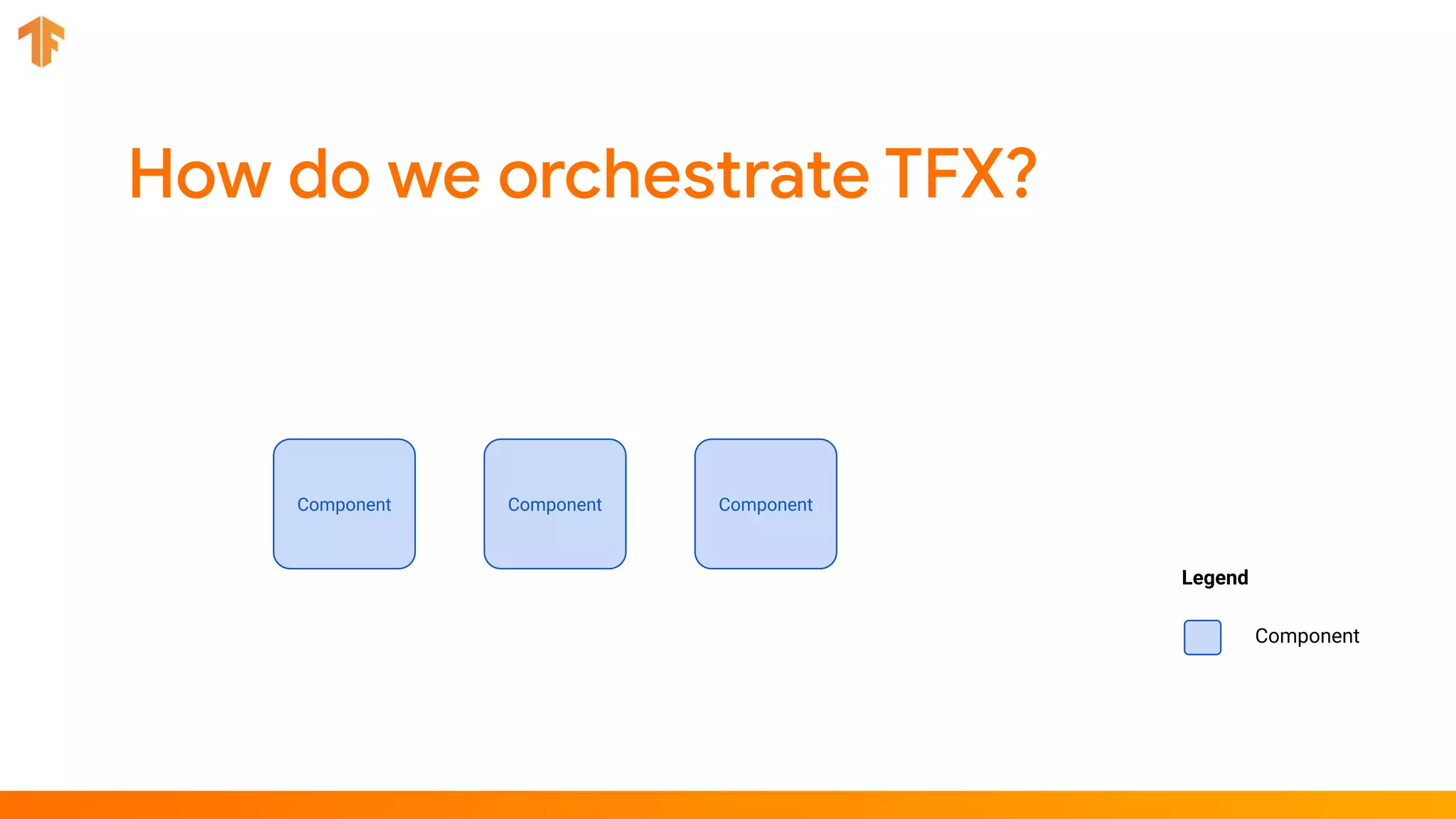 How do we orchestrate TFX?

Component

Component

Component

Legend

Component